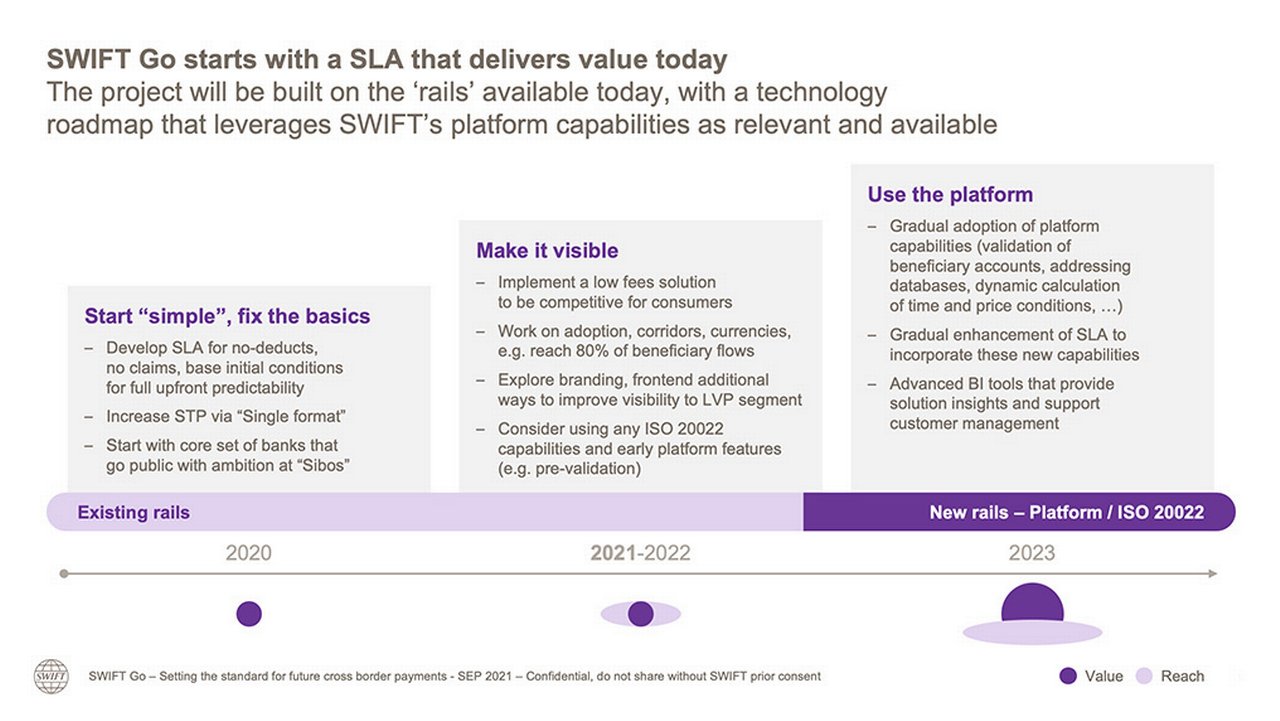 SWIFT Go starts with a SLA that delivers value today
The project will be built on the ‘rails’ available today, with a technology roadmap that leverages SWIFT’s platform capabilities as relevant and available

Start “simple”, fix the basics
– Develop SLA for no-deducts, no claims, base initial conditions for full upfront predictability
– Increase STP via “Single format”
– Start with core set of banks that go public with ambition at “Sibos”

Make it visible
– Implement a low fees solution to be competitive for consumers
– Work on adoption, corridors, currencies, e.g. reach 80% of beneficiary flows
– Explore branding, frontend additional ways to improve visibility to LVP segment
– Consider using any ISO 20022 capabilities and early platform features (e.g. pre-validation)

Use the platform
– Gradual adoption of platform capabilities (validation of beneficiary accounts, addressing databases, dynamic calculation of time and price conditions, …)
– Gradual enhancement of SLA to incorporate these new capabilities
– Advanced BI tools that provide solution insights and support customer management

Existing rails
New rails – Platform / ISO 20022

2020
2021-2022
2023

SWIFT

SWIFT Go – Setting the standard for future cross border payments - SEP 2021 – Confidential, do not share without SWIFT prior consent

Value
Reach